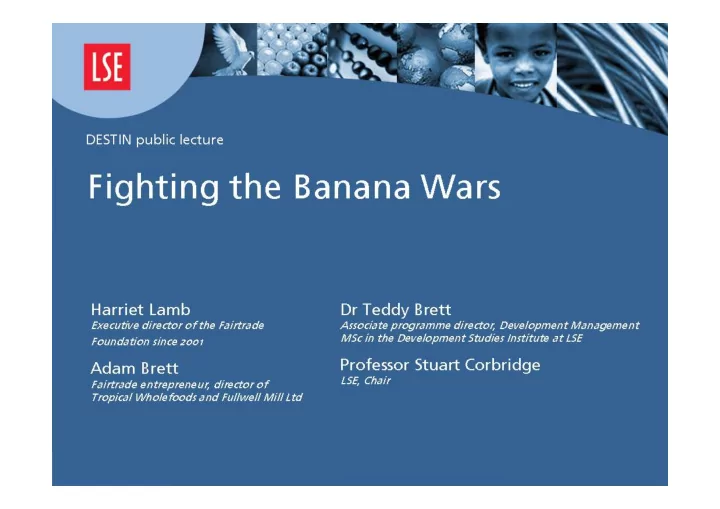 LSE

DESTIN public lecture

Fighting the Banana Wars

Harriet Lamb
Executive director of the Fairtrade Foundation since 2001

Adam Brett
Fairtrade entrepreneur, director of Tropical Wholefoods and Fullwell Mill Ltd

Dr Teddy Brett
Associate programme director, Development Management MSc in the Development Studies Institute at LSE

Professor Stuart Corbridge
LSE, Chair